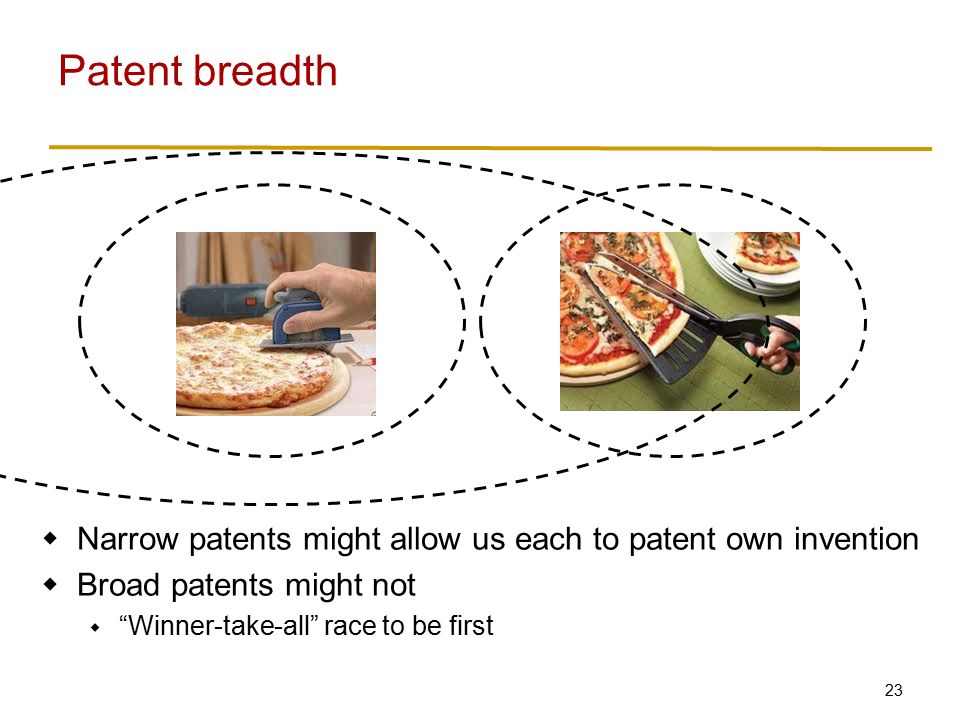 Patent breadth

- Narrow patents might allow us each to patent own invention
- Broad patents might not
  - “Winner-take-all” race to be first

23